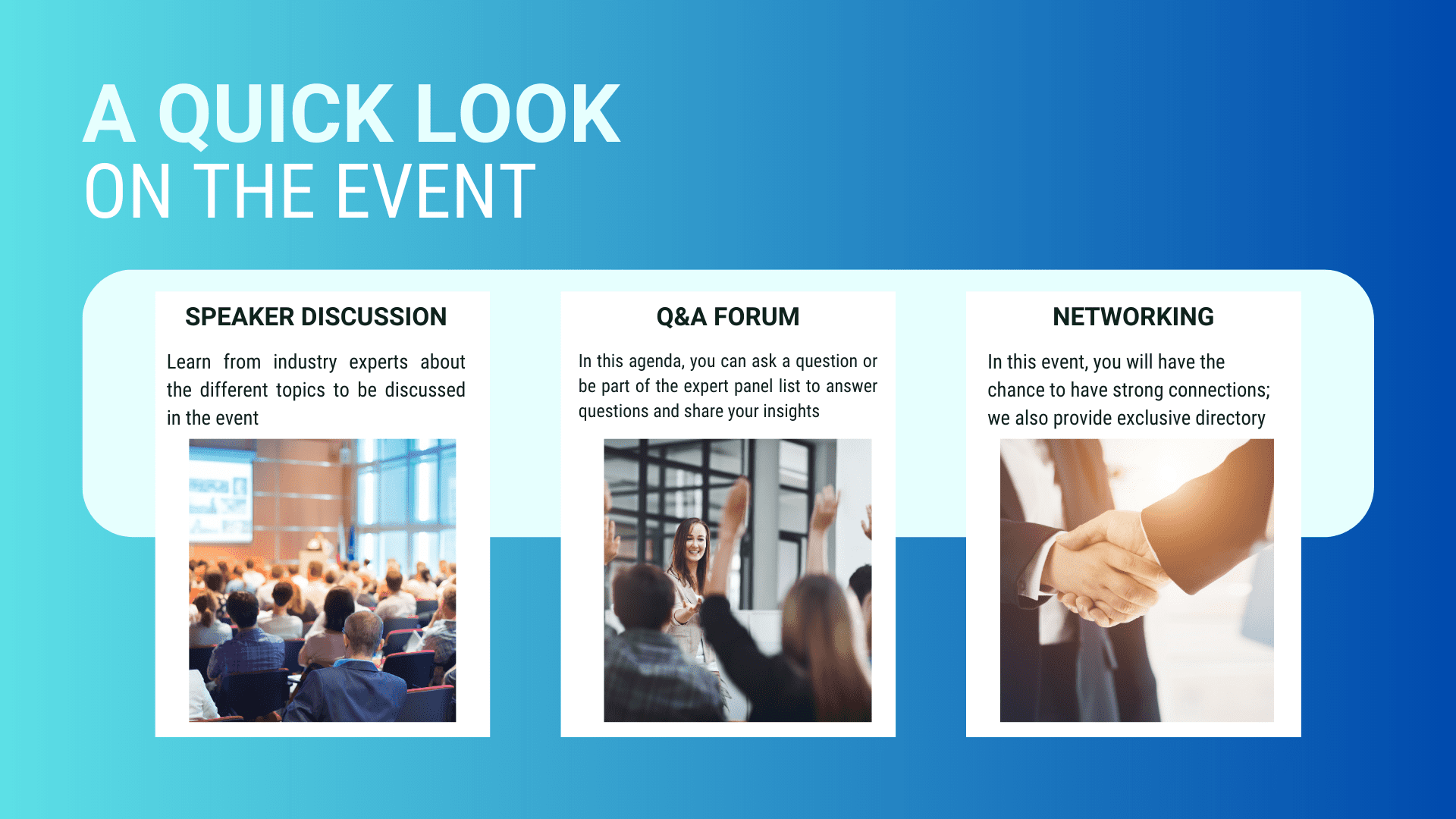 A QUICK LOOK
ON THE EVENT

SPEAKER DISCUSSION

Learn from industry experts about the different topics to be discussed in the event

Q&A FORUM

In this agenda, you can ask a question or be part of the expert panel list to answer questions and share your insights

NETWORKING

In this event, you will have the chance to have strong connections; we also provide exclusive directory